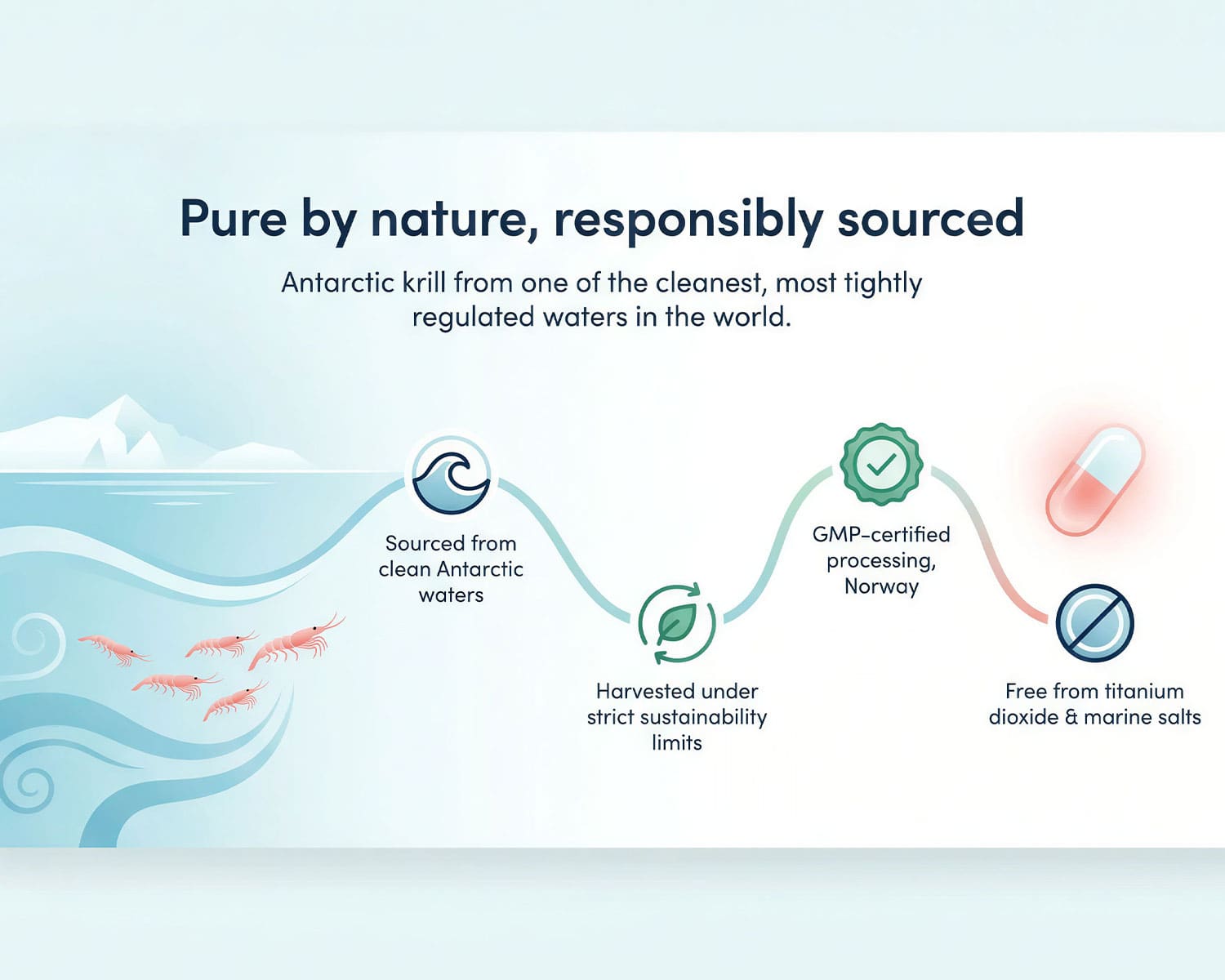 Pure by nature, responsibly sourced

Antarctic krill from one of the cleanest, most tightly regulated waters in the world.

Sourced from clean Antarctic waters

Harvested under strict sustainability limits

GMP-certified processing, Norway

Free from titanium dioxide & marine salts